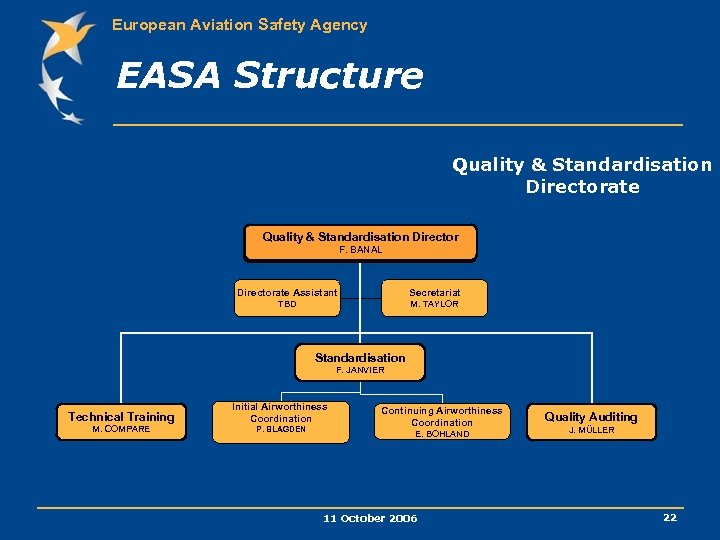 European Aviation Safety Agency

EASA Structure

Quality & Standardisation Directorate

Quality & Standardisation Director
F. BANAL

Directorate Assistant
TBD

Secretariat
M. TAYLOR

Standardisation
F. JANVIER

Technical Training
M. COMPARE

Initial Airworthiness Coordination
P. BLAGDEN

Continuing Airworthiness Coordination
E. BÖHLAND

Quality Auditing
J. MÜLLER

11 October 2006

22